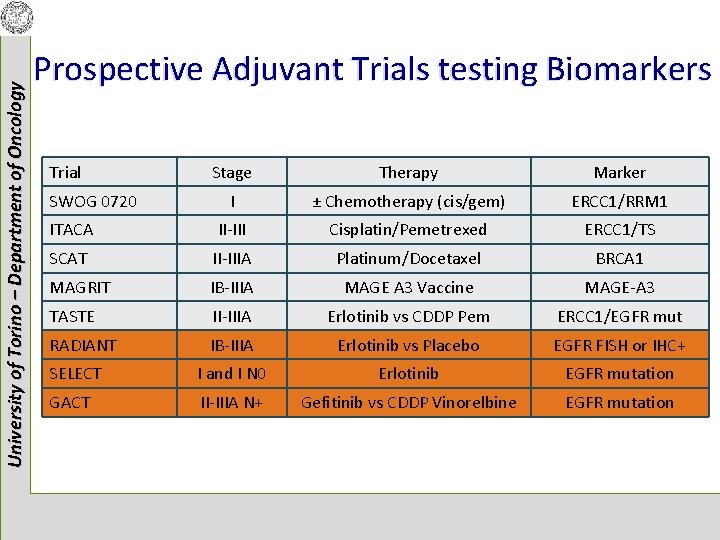 University of Torino – Department of Oncology

Prospective Adjuvant Trials testing Biomarkers

| Trial | Stage | Therapy | Marker |
|---|---|---|---|
| SWOG 0720 | I | ± Chemotherapy (cis/gem) | ERCC1/RRM1 |
| ITACA | II-III | Cisplatin/Pemetrexed | ERCC1/TS |
| SCAT | II-IIIA | Platinum/Docetaxel | BRCA1 |
| MAGRIT | IB-IIIA | MAGE A3 Vaccine | MAGE-A3 |
| TASTE | II-IIIA | Erlotinib vs CDDP Pem | ERCC1/EGFR mut |
| RADIANT | IB-IIIA | Erlotinib vs Placebo | EGFR FISH or IHC+ |
| SELECT | I and I N0 | Erlotinib | EGFR mutation |
| GACT | II-IIIA N+ | Gefitinib vs CDDP Vinorelbine | EGFR mutation |